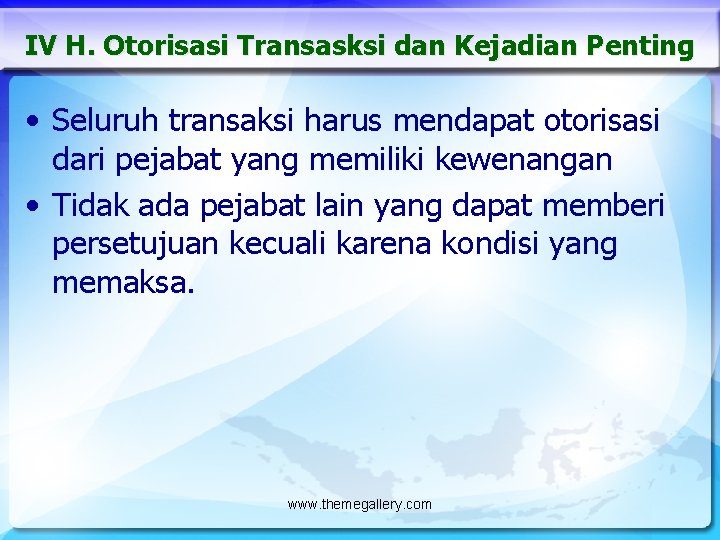 IV H. Otorisasi Transasksi dan Kejadian Penting

• Seluruh transaksi harus mendapat otorisasi dari pejabat yang memiliki kewenangan

• Tidak ada pejabat lain yang dapat memberi persetujuan kecuali karena kondisi yang memaksa.

www.themegallery.com